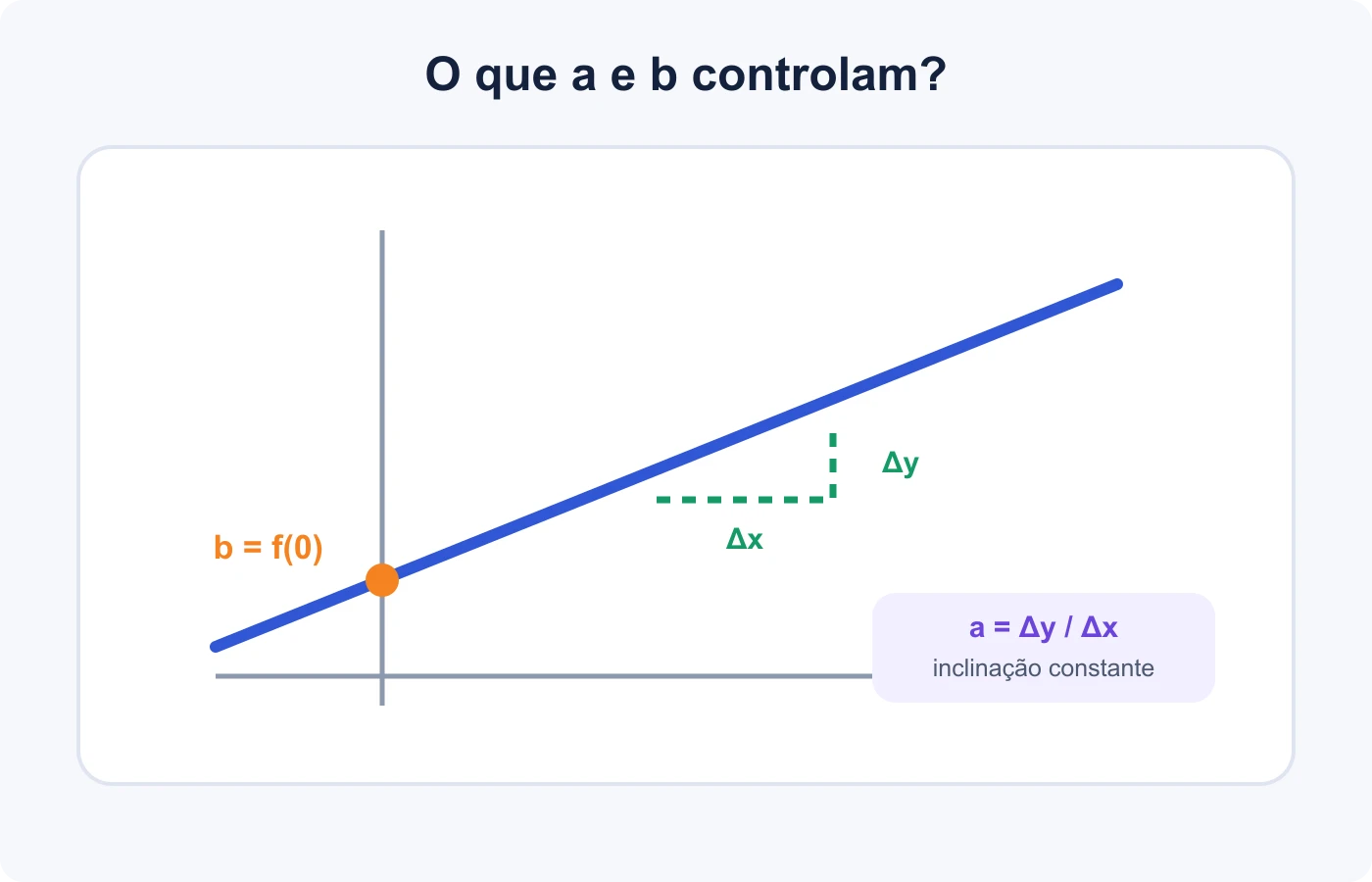 O que a e b controlam?

$\Delta y$

$\Delta x$

$b = f(0)$

$a = \Delta y / \Delta x$
inclinação constante